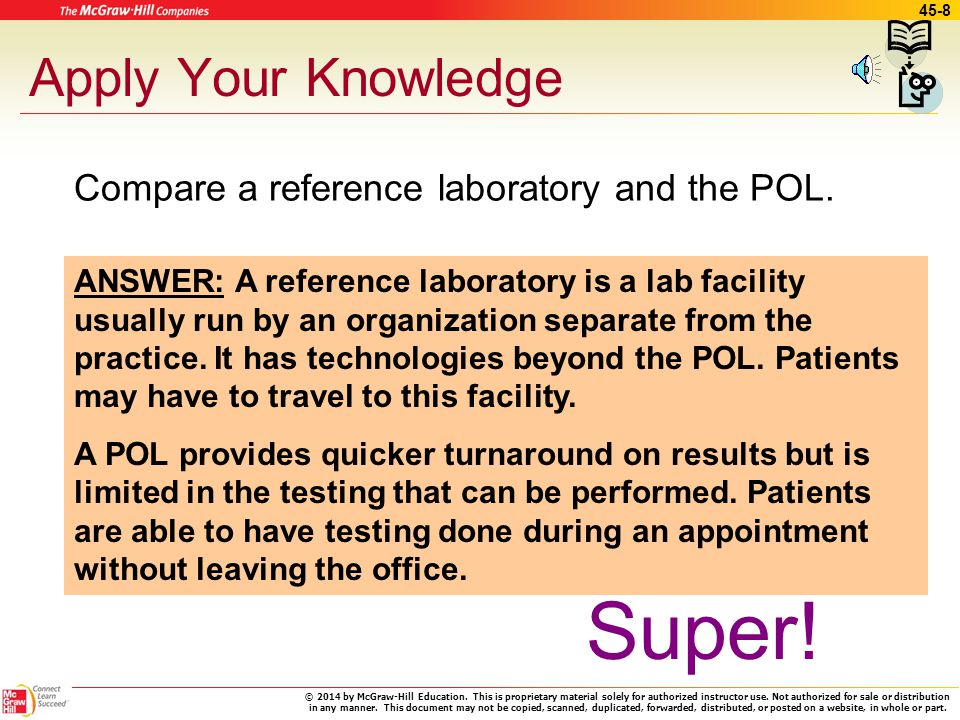 The McGraw-Hill Companies

45-8

Apply Your Knowledge

Compare a reference laboratory and the POL.

ANSWER: A reference laboratory is a lab facility usually run by an organization separate from the practice. It has technologies beyond the POL. Patients may have to travel to this facility.

A POL provides quicker turnaround on results but is limited in the testing that can be performed. Patients are able to have testing done during an appointment without leaving the office.

Super!

Mc Graw Hill Connect Learn Succeed

© 2014 by McGraw-Hill Education. This is proprietary material solely for authorized instructor use. Not authorized for sale or distribution in any manner. This document may not be copied, scanned, duplicated, forwarded, distributed, or posted on a website, in whole or part.